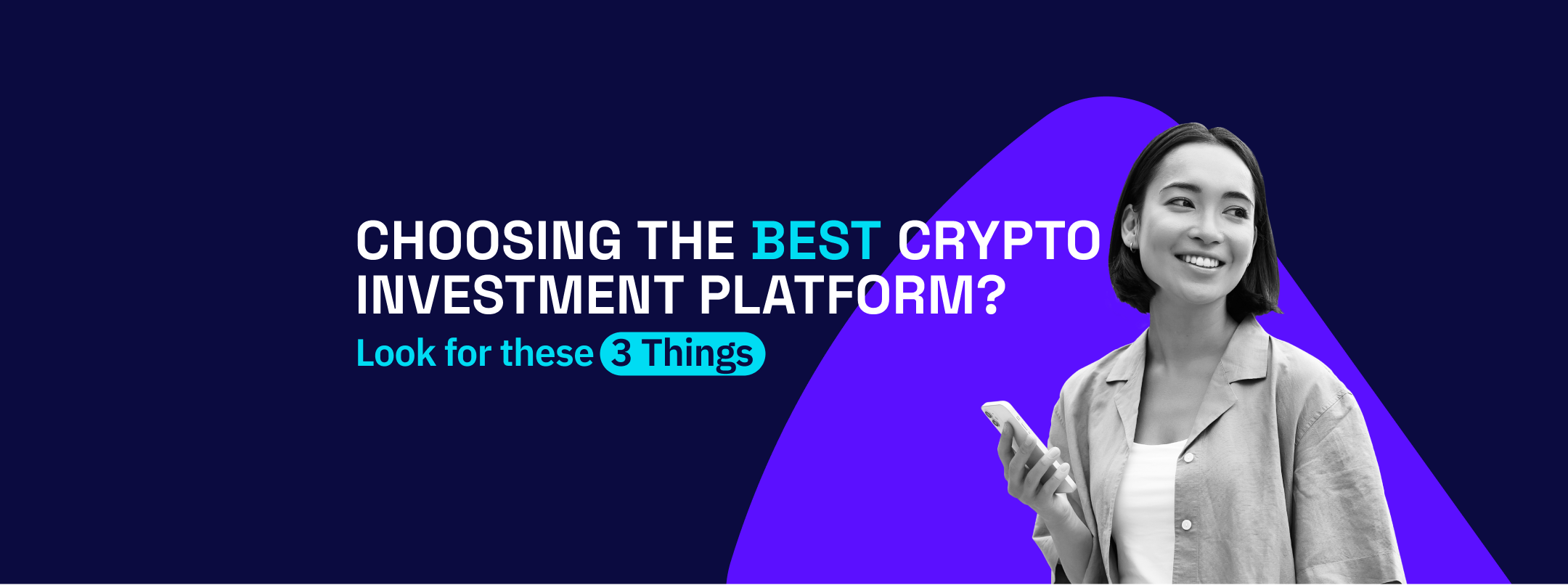 CHOOSING THE BEST CRYPTO INVESTMENT PLATFORM?

Look for these 3 Things